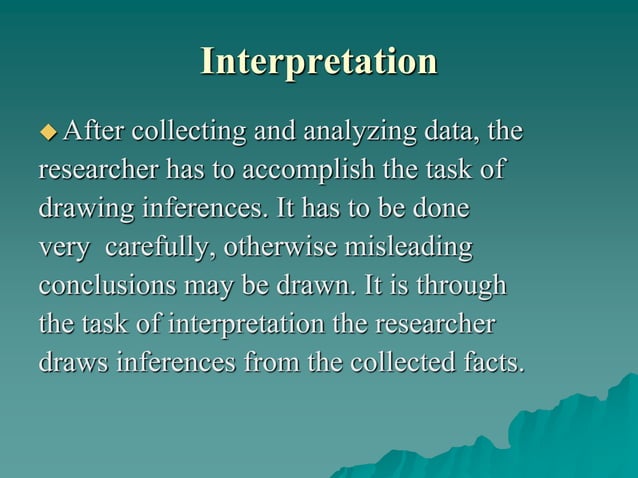 Interpretation

◆ After collecting and analyzing data, the researcher has to accomplish the task of drawing inferences. It has to be done very carefully, otherwise misleading conclusions may be drawn. It is through the task of interpretation the researcher draws inferences from the collected facts.